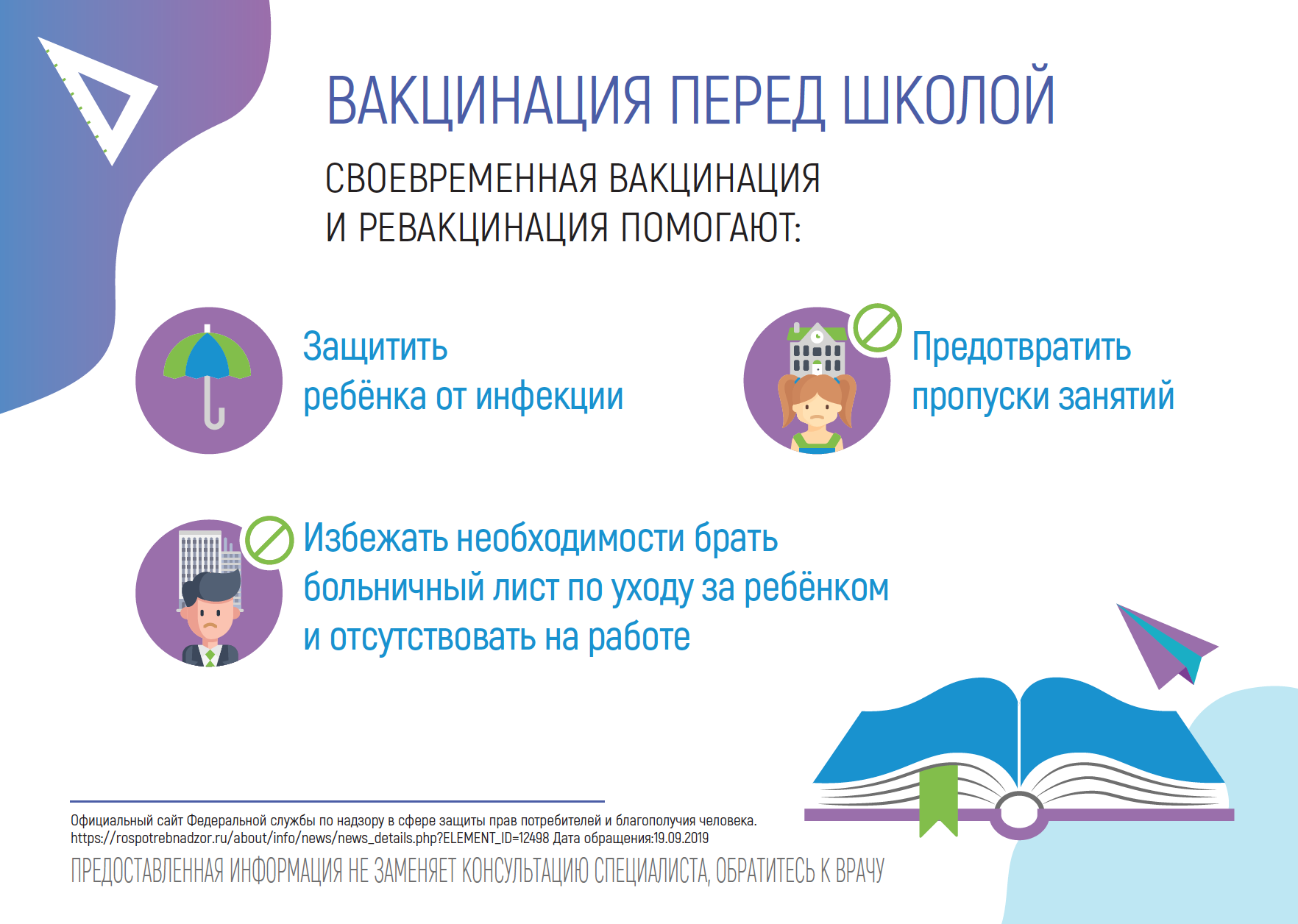 ВАКЦИНАЦИЯ ПЕРЕД ШКОЛОЙ

СВОЕВРЕМЕННАЯ ВАКЦИНАЦИЯ И РЕВАКЦИНАЦИЯ ПОМОГАЮТ:

Защитить ребёнка от инфекции

Предотвратить пропуски занятий

Избежать необходимости брать больничный лист по уходу за ребёнком и отсутствовать на работе

Официальный сайт Федеральной службы по надзору в сфере защиты прав потребителей и благополучия человека. https://rospotrebnadzor.ru/about/info/news/news_details.php?ELEMENT_ID=12498 Дата обращения:19.09.2019

ПРЕДОСТАВЛЕННАЯ ИНФОРМАЦИЯ НЕ ЗАМЕНЯЕТ КОНСУЛЬТАЦИЮ СПЕЦИАЛИСТА, ОБРАТИТЕСЬ К ВРАЧУ